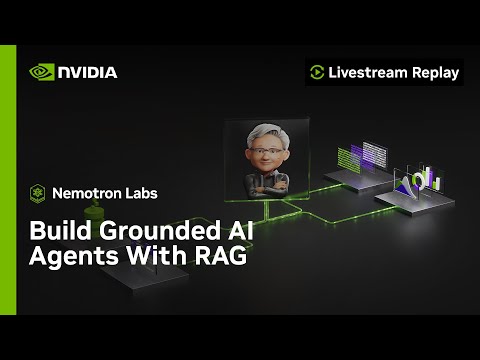 NVIDIA

Livestream Replay

Nemotron Labs

Build Grounded AI Agents With RAG